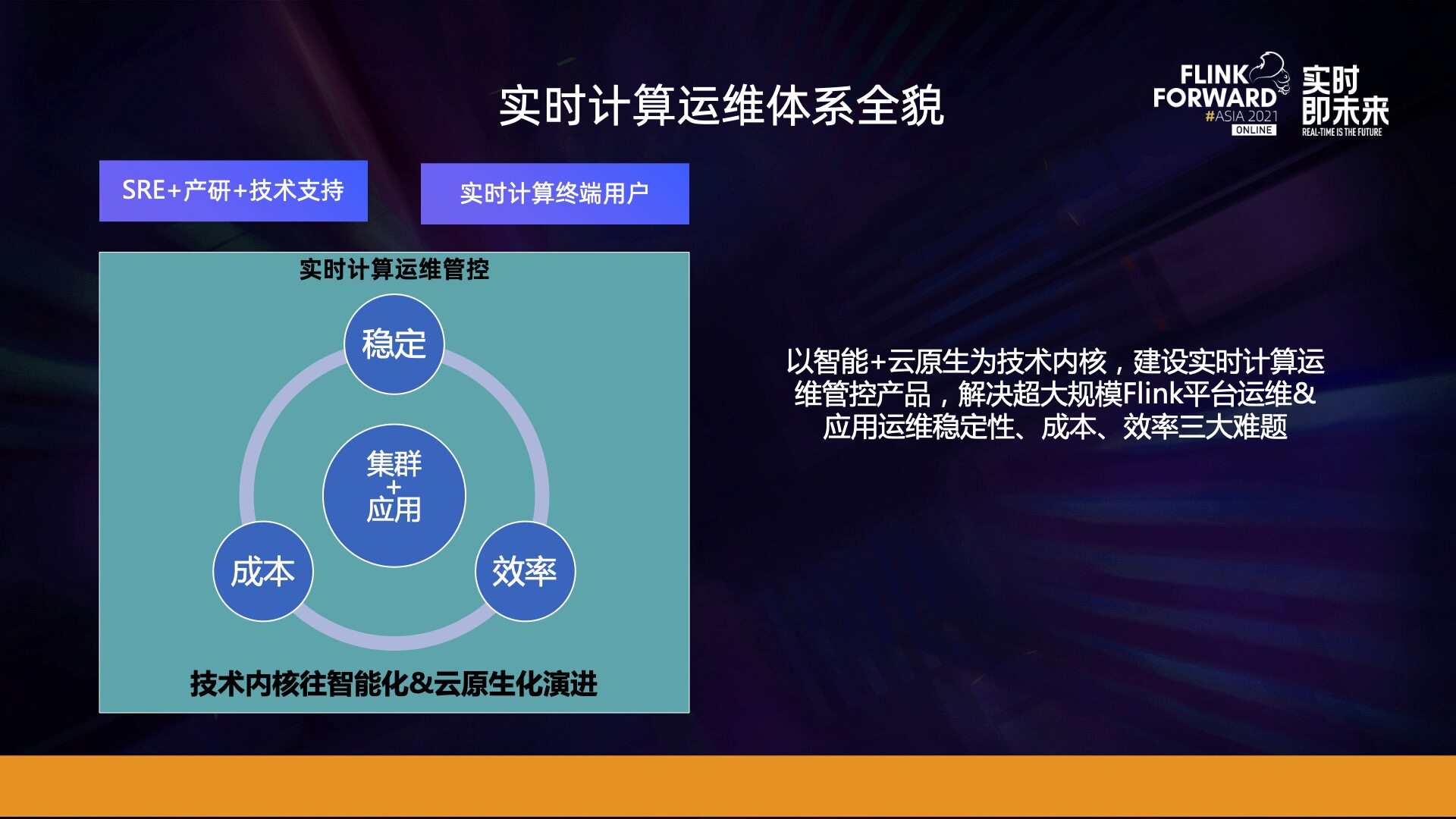 实时计算运维体系全貌

FLINK FORWARD #ASIA 2021 ONLINE 实时即未来 REAL-TIME IS THE FUTURE

SRE+产研+技术支持

实时计算终端用户

实时计算运维管控

稳定

集群
+
应用

成本

效率

技术内核往智能化&云原生化演进

以智能+云原生为技术内核，建设实时计算运维管控产品，解决超大规模Flink平台运维&应用运维稳定性、成本、效率三大难题